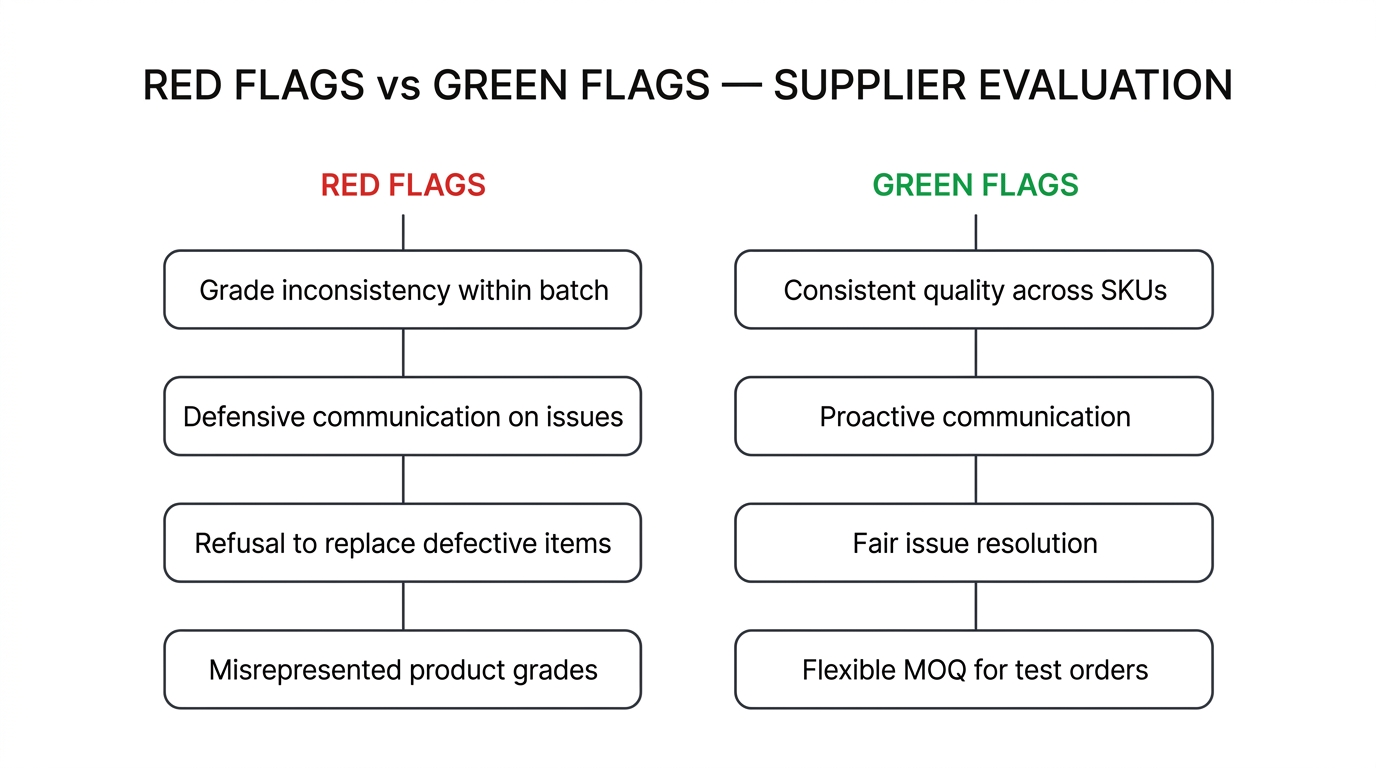 RED FLAGS vs GREEN FLAGS — SUPPLIER EVALUATION

RED FLAGS

Grade inconsistency within batch

Defensive communication on issues

Refusal to replace defective items

Misrepresented product grades

GREEN FLAGS

Consistent quality across SKUs

Proactive communication

Fair issue resolution

Flexible MOQ for test orders